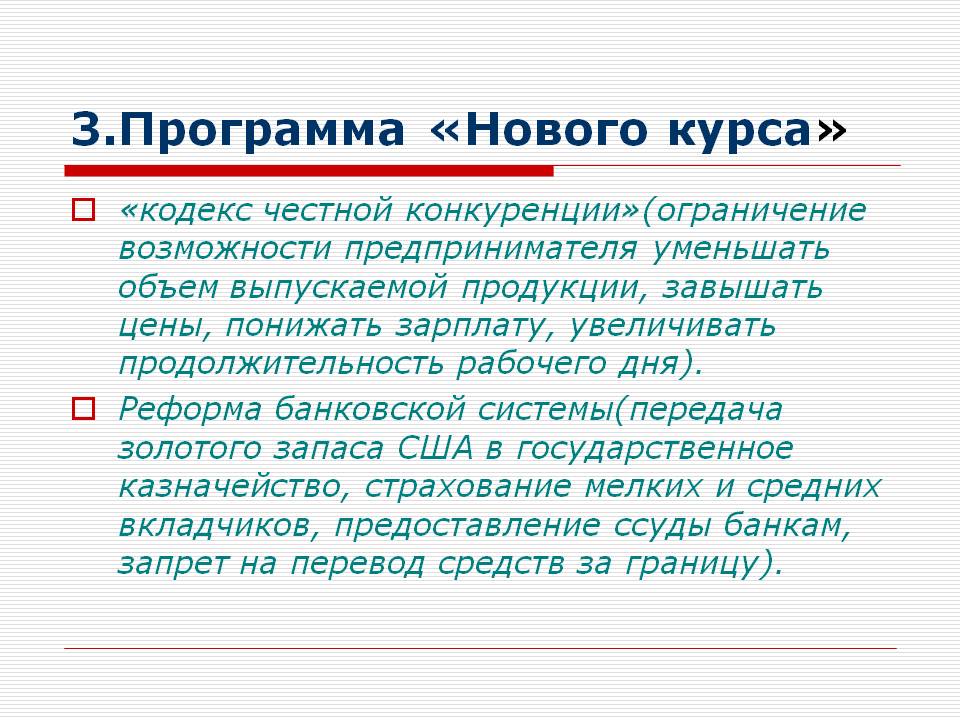 3.Программа «Нового курса»

«кодекс честной конкуренции»(ограничение возможности предпринимателя уменьшать объем выпускаемой продукции, завышать цены, понижать зарплату, увеличивать продолжительность рабочего дня).

Реформа банковской системы(передача золотого запаса США в государственное казначейство, страхование мелких и средних вкладчиков, предоставление ссуды банкам, запрет на перевод средств за границу).